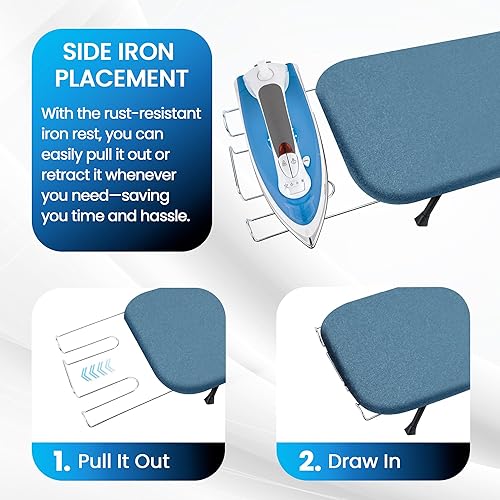 SIDE IRON PLACEMENT

With the rust-resistant iron rest, you can easily pull it out or retract it whenever you need—saving you time and hassle.

1. Pull It Out

2. Draw In